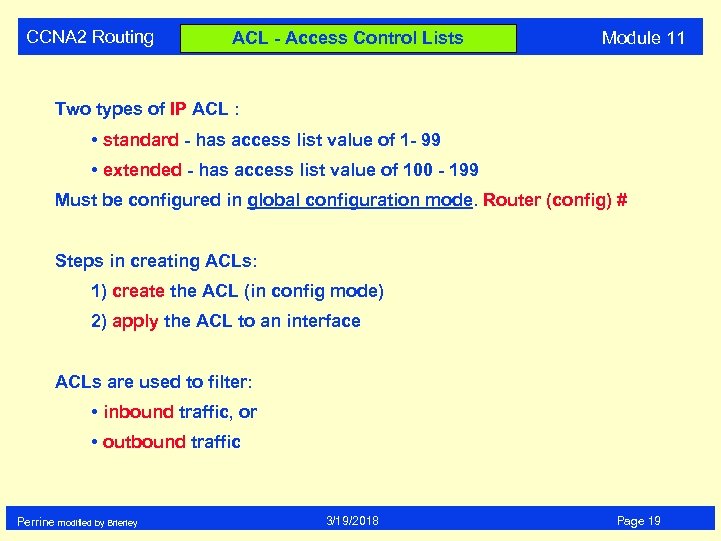 CCNA2 Routing

ACL - Access Control Lists

Module 11

Two types of IP ACL :

• standard - has access list value of 1- 99

• extended - has access list value of 100 - 199

Must be configured in global configuration mode. Router (config) #

Steps in creating ACLs:

1) create the ACL (in config mode)

2) apply the ACL to an interface

ACLs are used to filter:

• inbound traffic, or

• outbound traffic

Perrine modified by Brierley

3/19/2018

Page 19